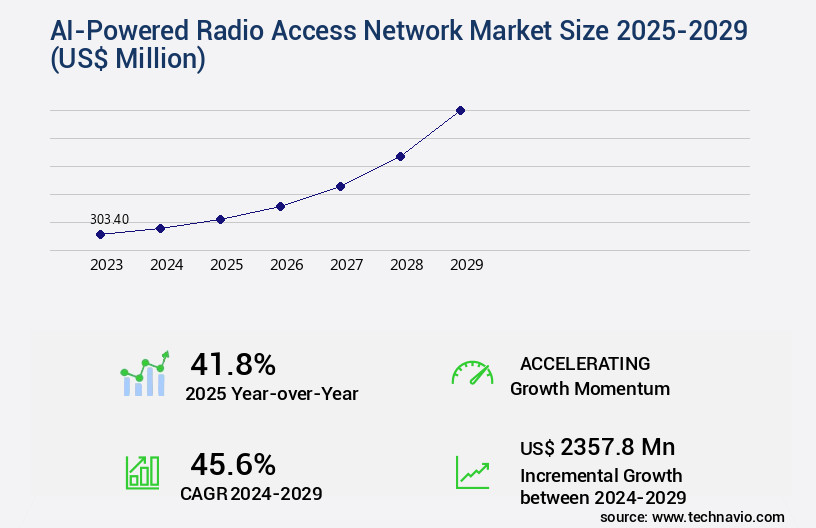 AI-Powered Radio Access Network Market Size 2025-2029 (US$ Million)

303.40

2023 2024 2025 2026 2027 2028 2029

41.8%
2025 Year-over-Year

ACCELERATING
Growth Momentum

45.6%
CAGR 2024-2029

US$ 2357.8 Mn
Incremental Growth between 2024-2029

source: www.technavio.com